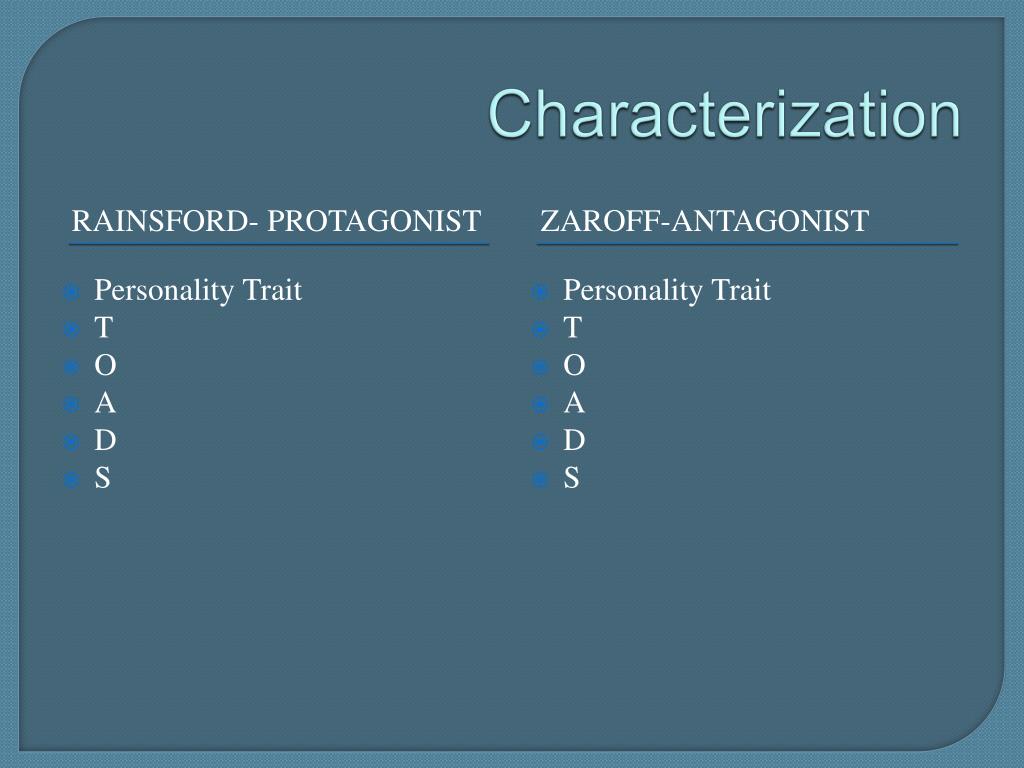 Characterization

RAINSFORD- PROTAGONIST

Personality Trait
T
O
A
D
S

ZAROFF-ANTAGONIST

Personality Trait
T
O
A
D
S